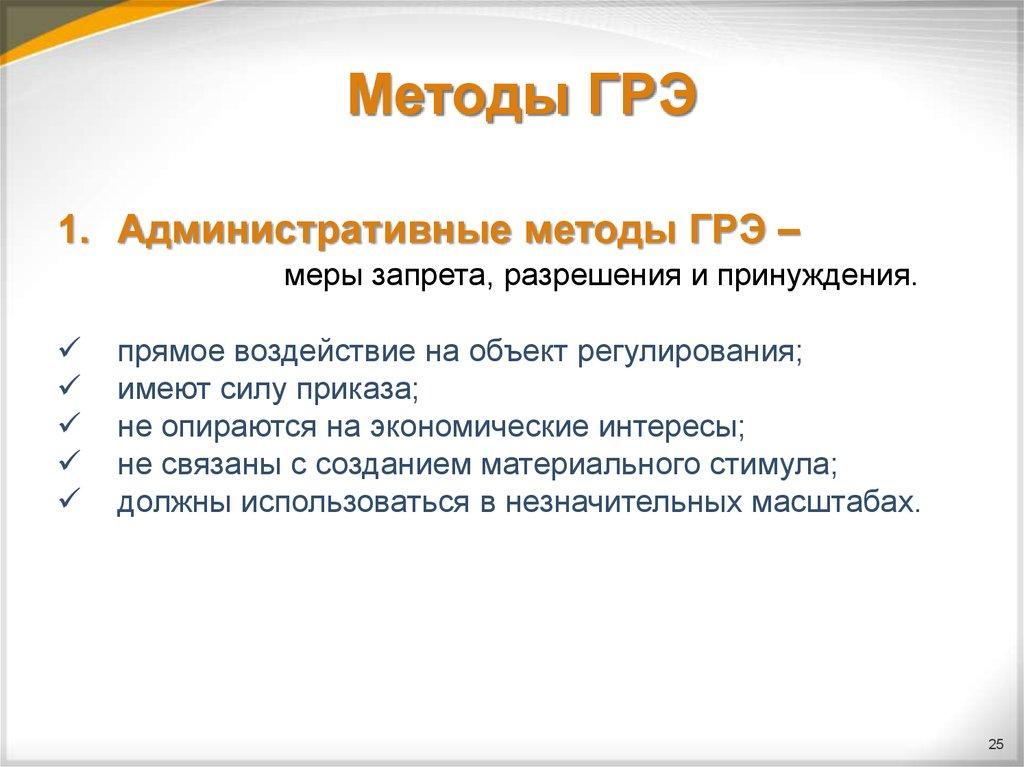 Методы ГРЭ

1. Административные методы ГРЭ – меры запрета, разрешения и принуждения.

✓ прямое воздействие на объект регулирования;
✓ имеют силу приказа;
✓ не опираются на экономические интересы;
✓ не связаны с созданием материального стимула;
✓ должны использоваться в незначительных масштабах.

25